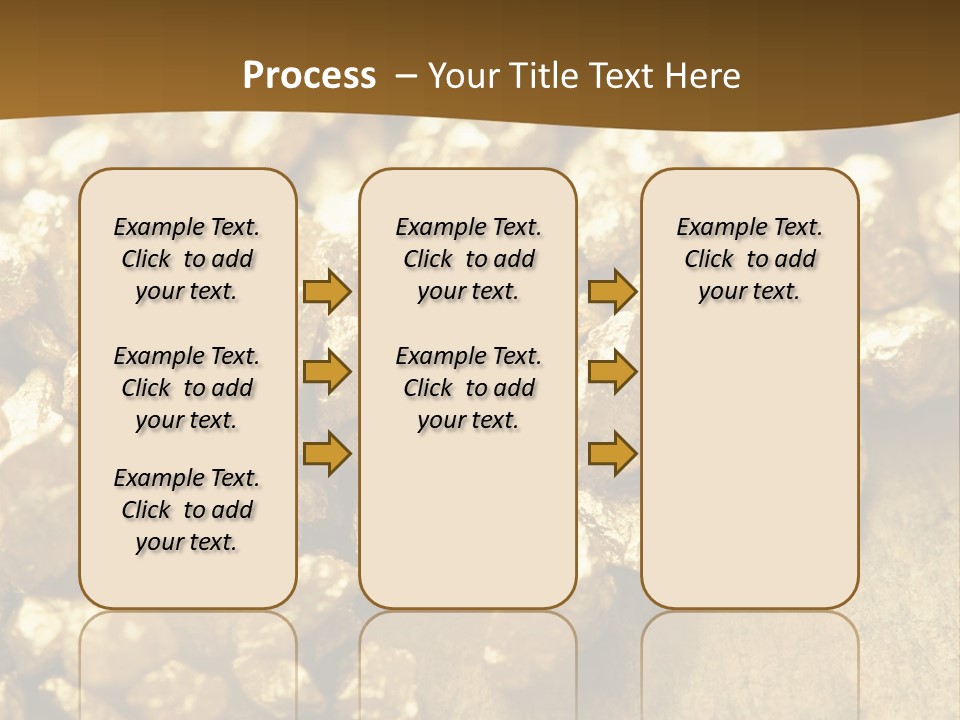 Process – Your Title Text Here

Example Text. Click to add your text.

Example Text. Click to add your text.

Example Text. Click to add your text.

Example Text. Click to add your text.

Example Text. Click to add your text.

Example Text. Click to add your text.